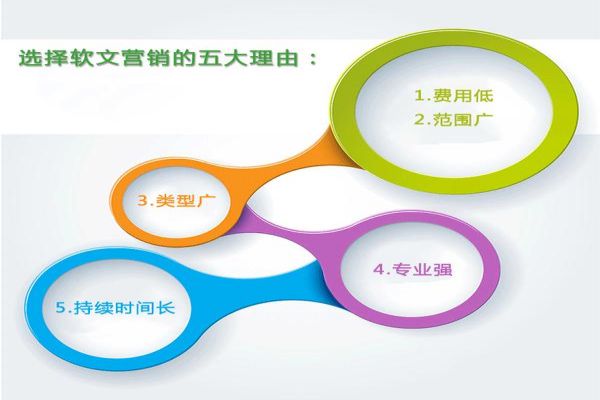 选择软文营销的五大理由：

1.费用低
2.范围广

3.类型广

4.专业强

5.持续时间长